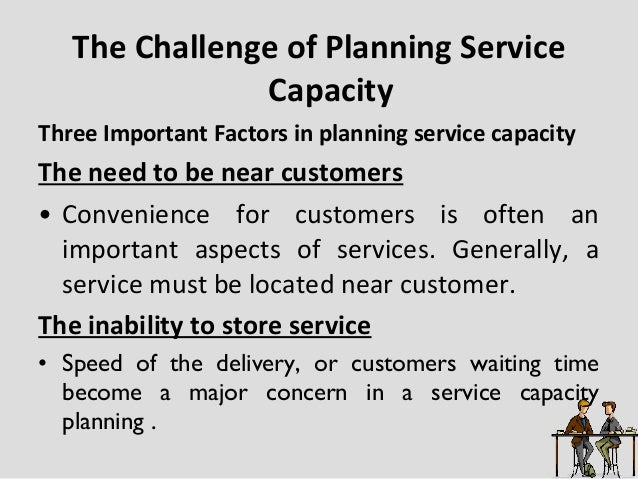 The Challenge of Planning Service Capacity

Three Important Factors in planning service capacity

The need to be near customers

• Convenience for customers is often an important aspects of services. Generally, a service must be located near customer.

The inability to store service

• Speed of the delivery, or customers waiting time become a major concern in a service capacity planning .